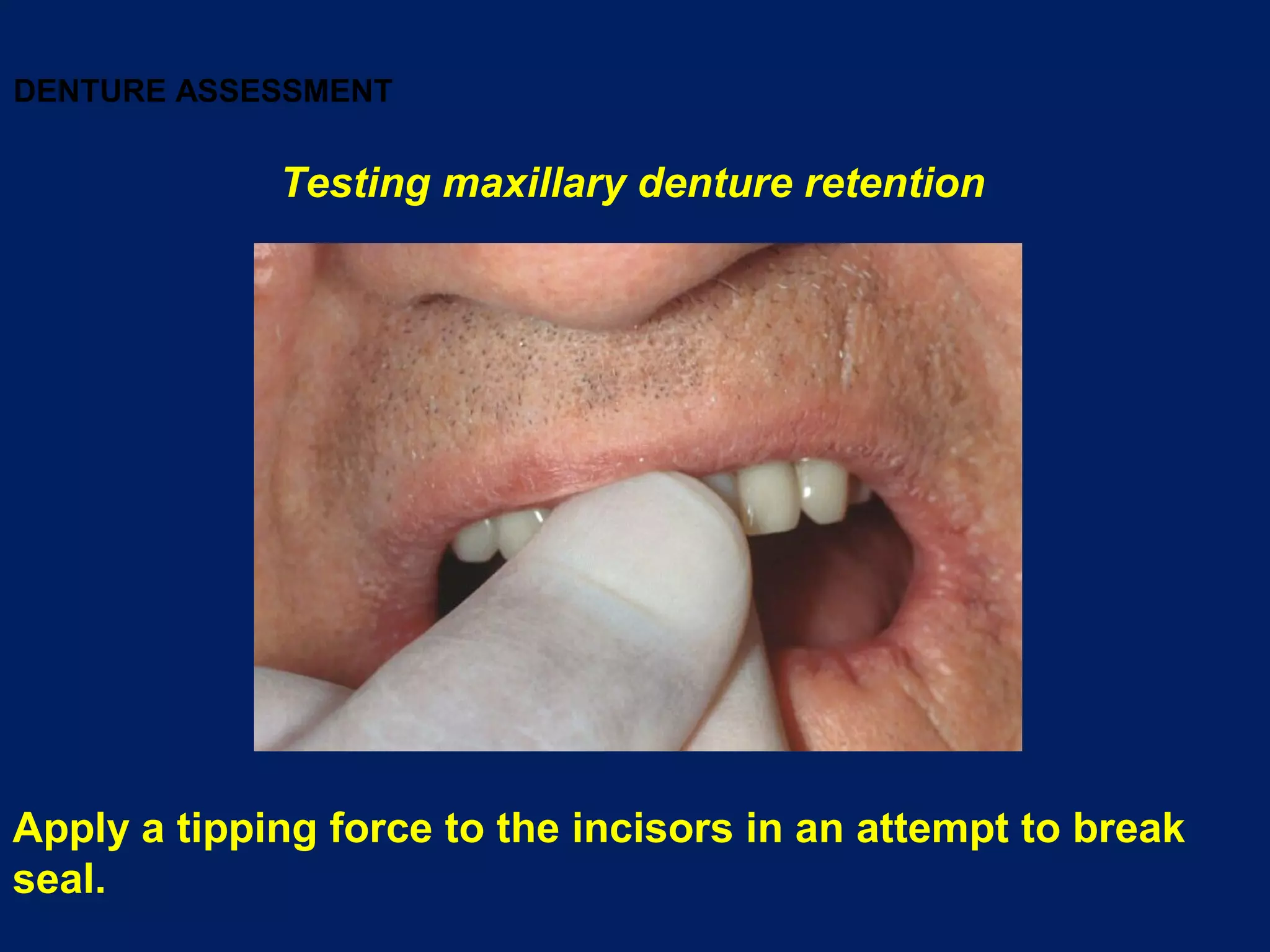 DENTURE ASSESSMENT

Testing maxillary denture retention

Apply a tipping force to the incisors in an attempt to break seal.